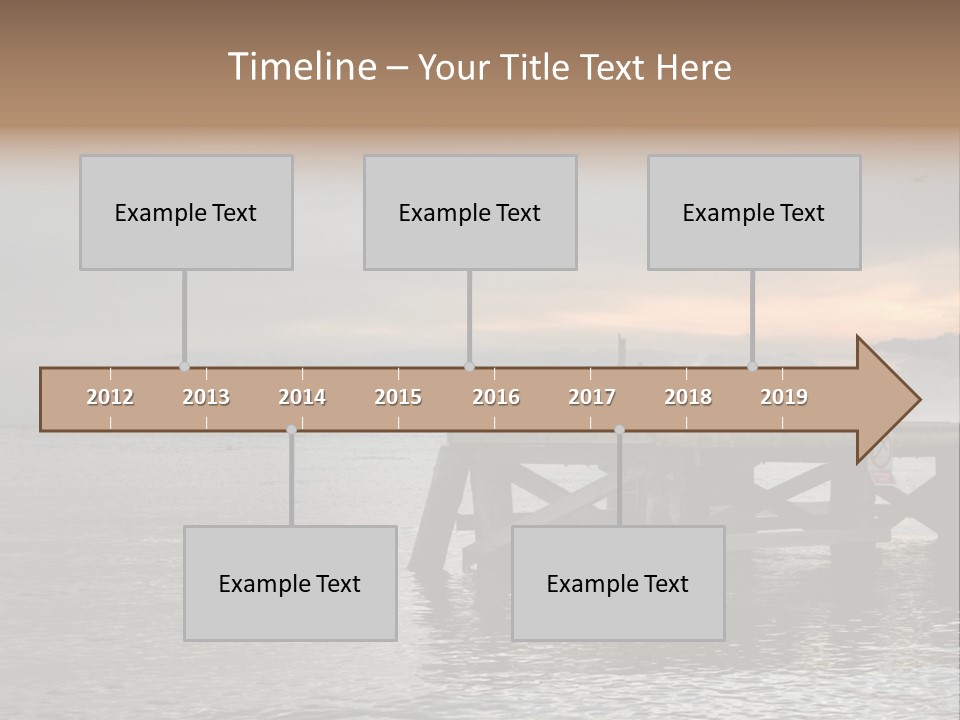 Timeline – Your Title Text Here

Example Text

Example Text

Example Text

2012 2013 2014 2015 2016 2017 2018 2019

Example Text

Example Text